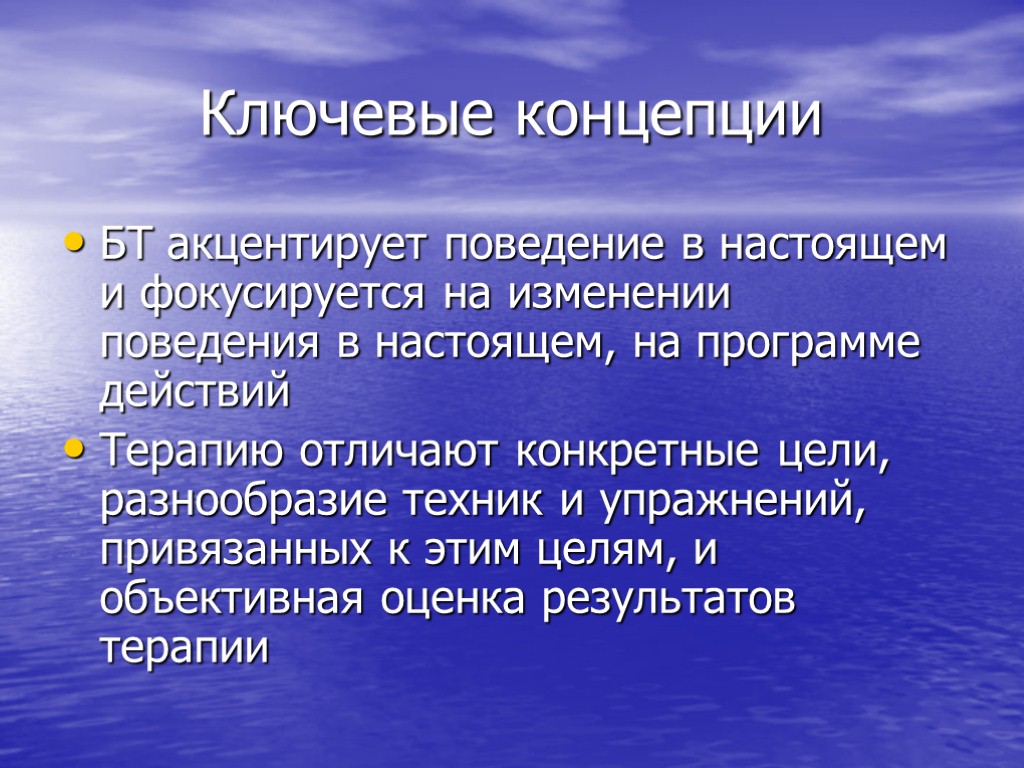 Ключевые концепции

• БТ акцентирует поведение в настоящем и фокусируется на изменении поведения в настоящем, на программе действий

• Терапию отличают конкретные цели, разнообразие техник и упражнений, привязанных к этим целям, и объективная оценка результатов терапии